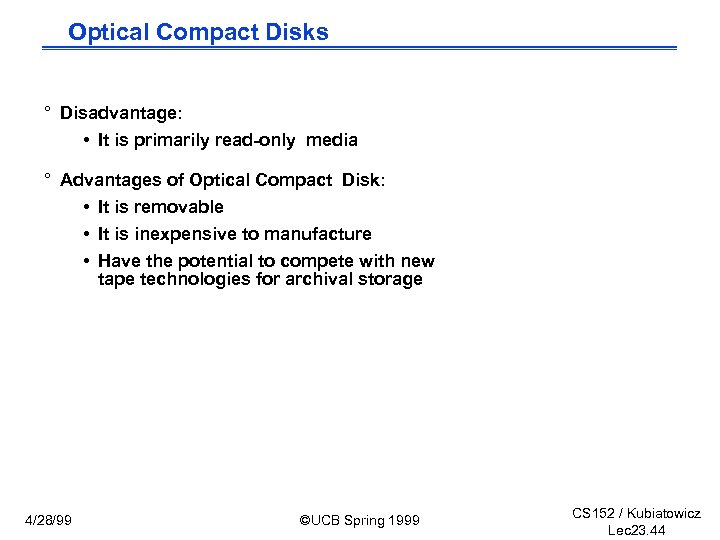 Optical Compact Disks

° Disadvantage:

• It is primarily read-only media

° Advantages of Optical Compact Disk:

• It is removable

• It is inexpensive to manufacture

• Have the potential to compete with new tape technologies for archival storage

4/28/99

©UCB Spring 1999

CS152 / Kubiatowicz
Lec23.44